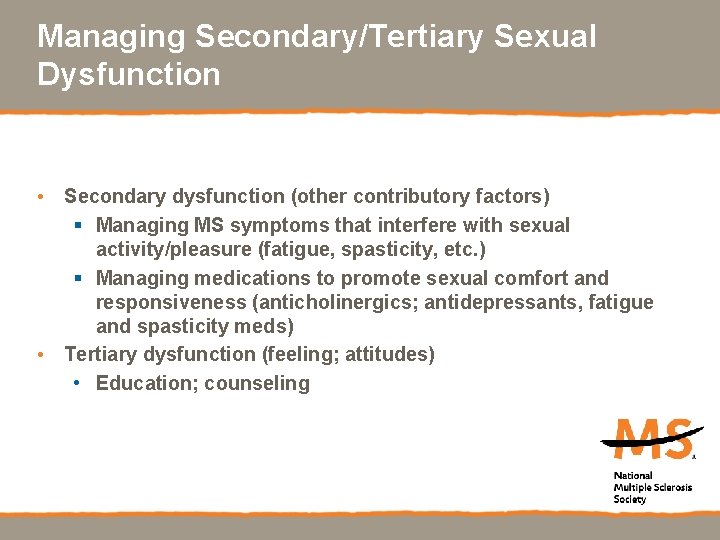 Managing Secondary/Tertiary Sexual Dysfunction

• Secondary dysfunction (other contributory factors)
  ▪ Managing MS symptoms that interfere with sexual activity/pleasure (fatigue, spasticity, etc.)
  ▪ Managing medications to promote sexual comfort and responsiveness (anticholinergics; antidepressants, fatigue and spasticity meds)
• Tertiary dysfunction (feeling; attitudes)
  • Education; counseling

MS
National Multiple Sclerosis Society